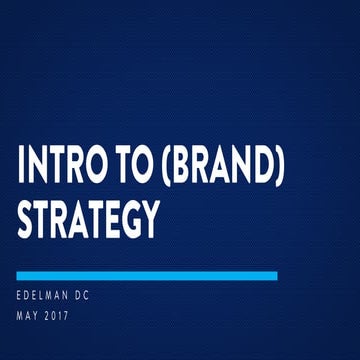 INTRO TO (BRAND) STRATEGY

EDELMAN DC
MAY 2017